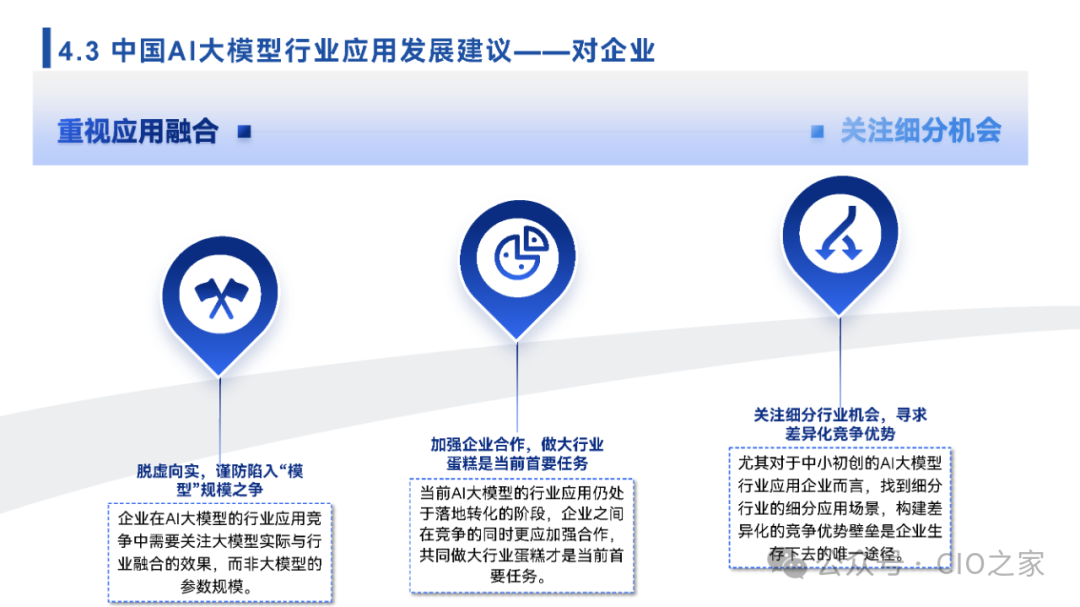 4.3 中国AI大模型行业应用发展建议——对企业

重视应用融合

关注细分机会

脱虚向实，谨防陷入“模型”规模之争

企业在AI大模型的行业应用竞争中需要关注大模型实际与行业融合的效果，而非大模型的参数规模。

加强企业合作，做大行业蛋糕是当前首要任务

当前AI大模型的行业应用仍处于落地转化的阶段，企业之间在竞争的同时更应加强合作，共同做大行业蛋糕才是当前首要任务。

关注细分行业机会，寻求差异化竞争优势

尤其对于中小初创的AI大模型行业应用企业而言，找到细分行业的细分应用场景，构建差异化的竞争优势壁垒是企业生存下去的唯一途径。

公众号 · CIO之家